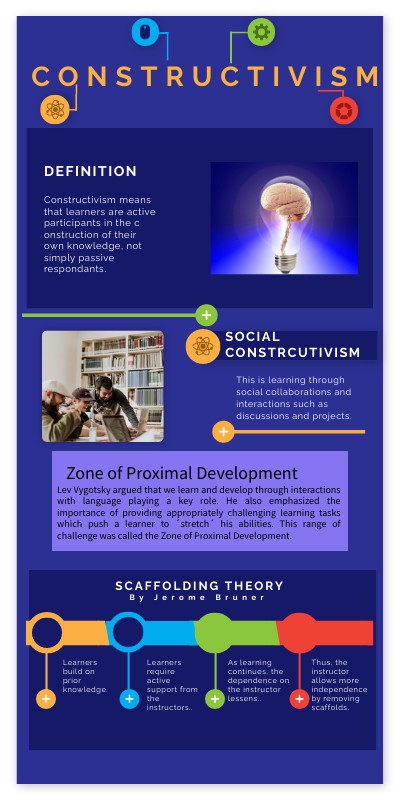 CONSTRUCTIVISM

DEFINITION

Constructivism means that learners are active participants in the c onstruction of their own knowledge, not simply passive respondants.

SOCIAL CONSTRCUTIVISM

This is learning through social collaborations and interactions such as discussions and projects.

Zone of Proximal Development

Lev Vygotsky argued that we learn and develop through interactions with language playing a key role. He also emphasized the importance of providing appropriately challenging learning tasks which push a learner to ´stretch´ his abilities. This range of challenge was called the Zone of Proximal Development.

SCAFFOLDING THEORY
By Jerome Bruner

Learners build on prior knowledge.

Learners require active support from the instructors..

As learning continues, the dependence on the instructor lessens..

Thus, the instructor allows more independence by removing scaffolds.